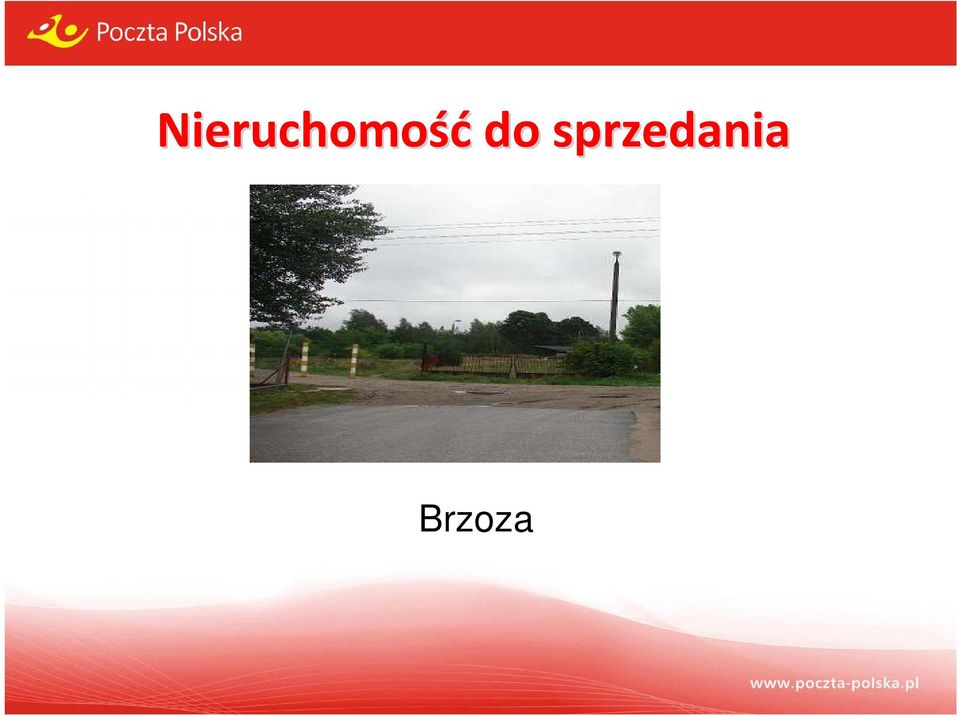 Poczta Polska

Nieruchomość do sprzedania

Brzoza

www.poczta-polska.pl